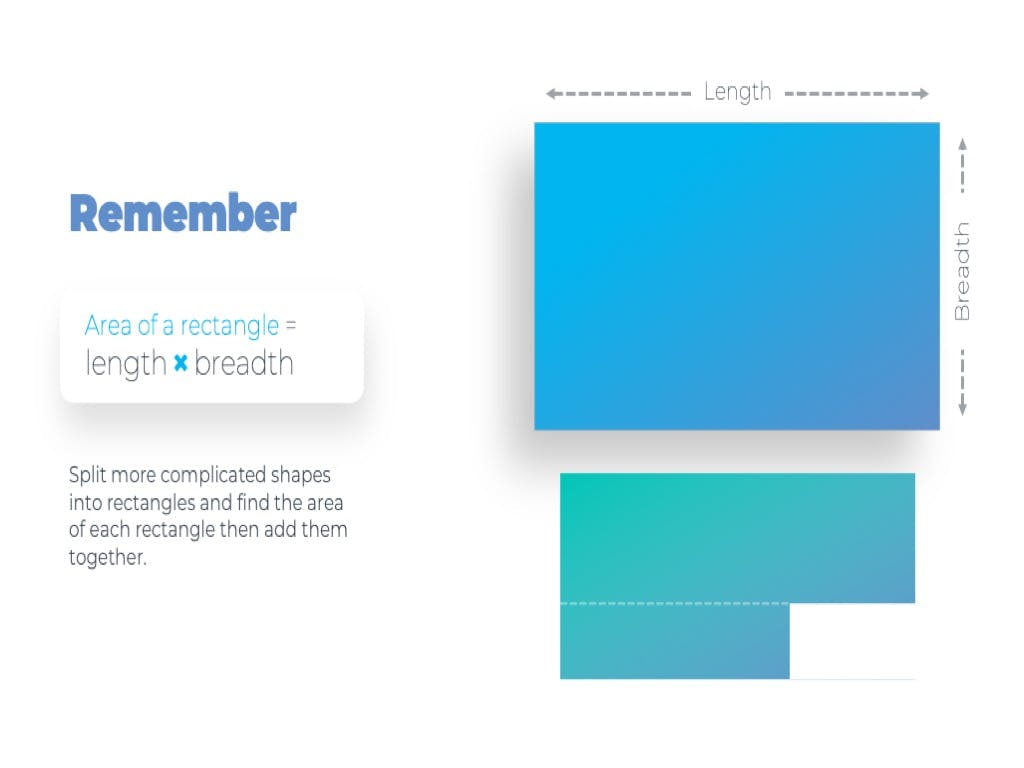 Remember

Area of a rectangle =
length × breadth

Split more complicated shapes into rectangles and find the area of each rectangle then add them together.

Length

Breadth